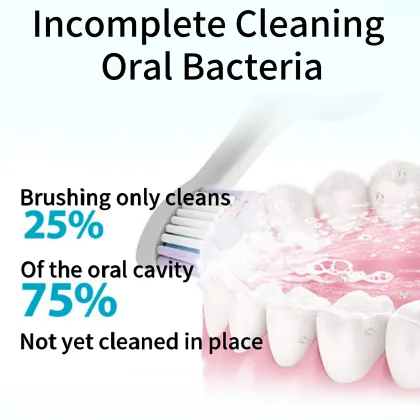 Incomplete Cleaning
Oral Bacteria

Brushing only cleans
25%
Of the oral cavity
75%
Not yet cleaned in place